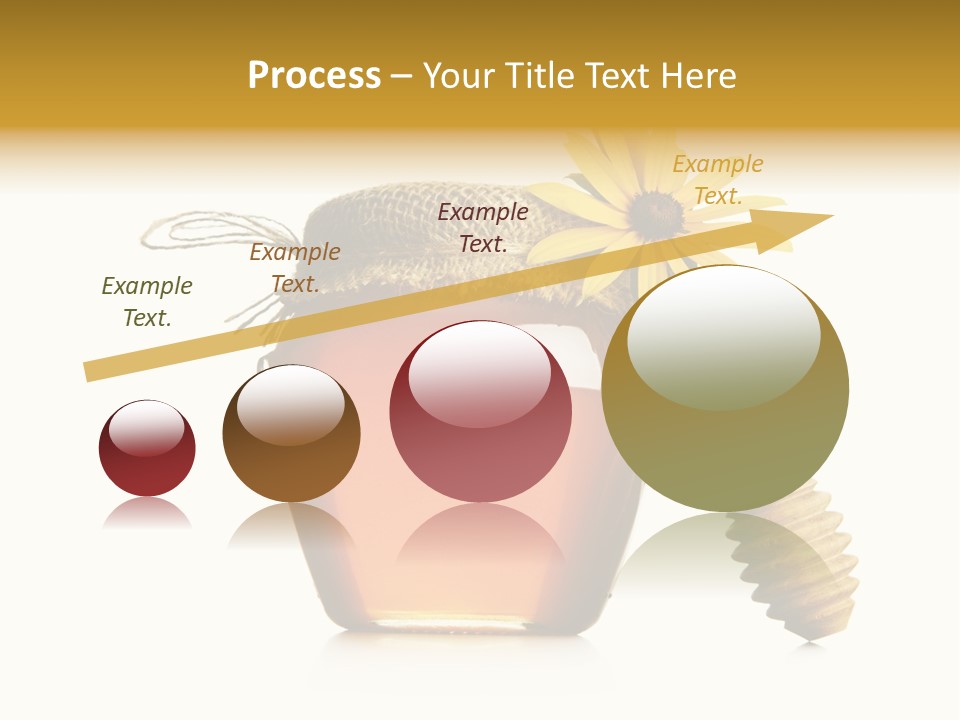 Process – Your Title Text Here

Example Text.

Example Text.

Example Text.

Example Text.